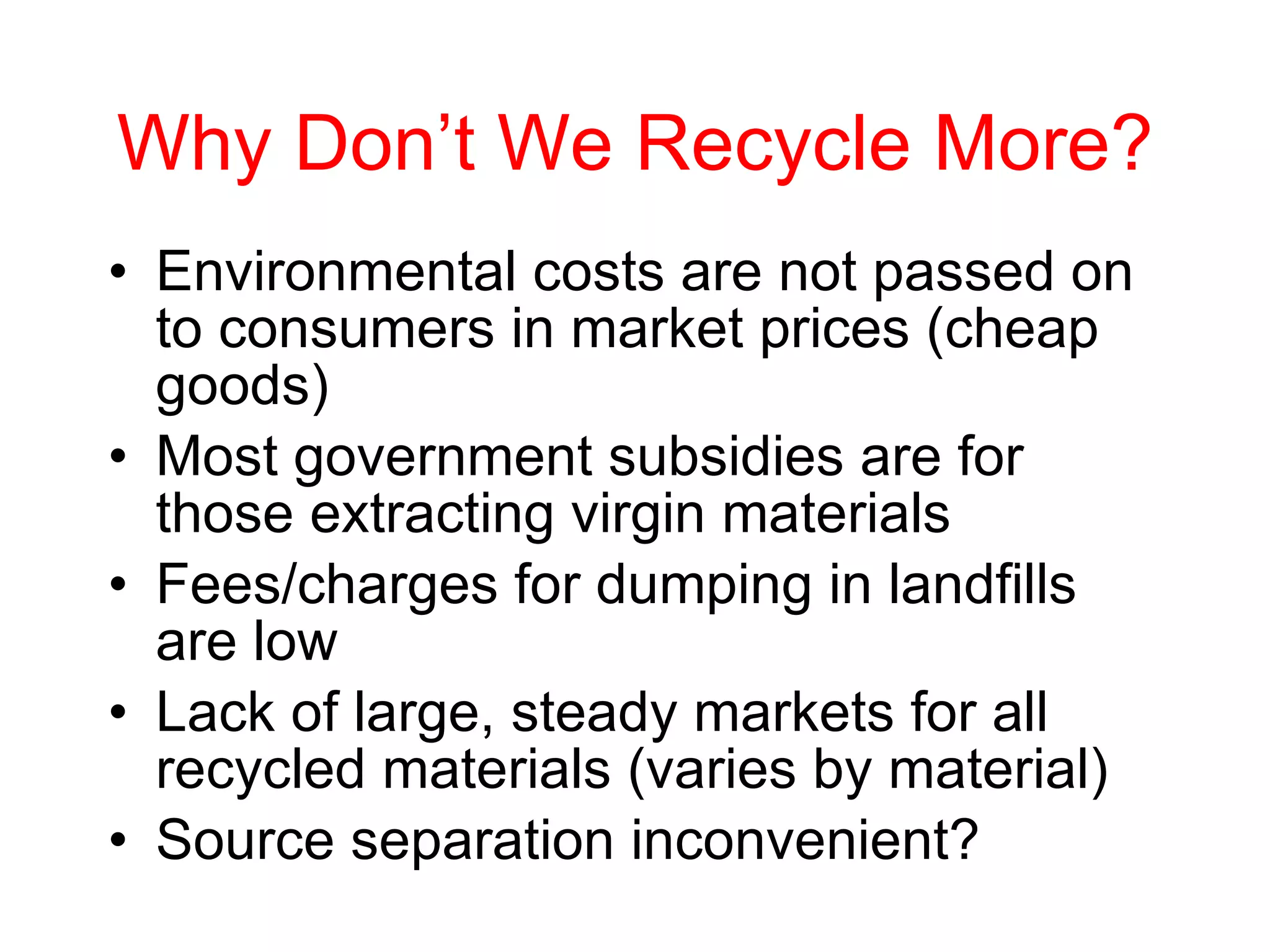 Why Don’t We Recycle More?

• Environmental costs are not passed on to consumers in market prices (cheap goods)
• Most government subsidies are for those extracting virgin materials
• Fees/charges for dumping in landfills are low
• Lack of large, steady markets for all recycled materials (varies by material)
• Source separation inconvenient?